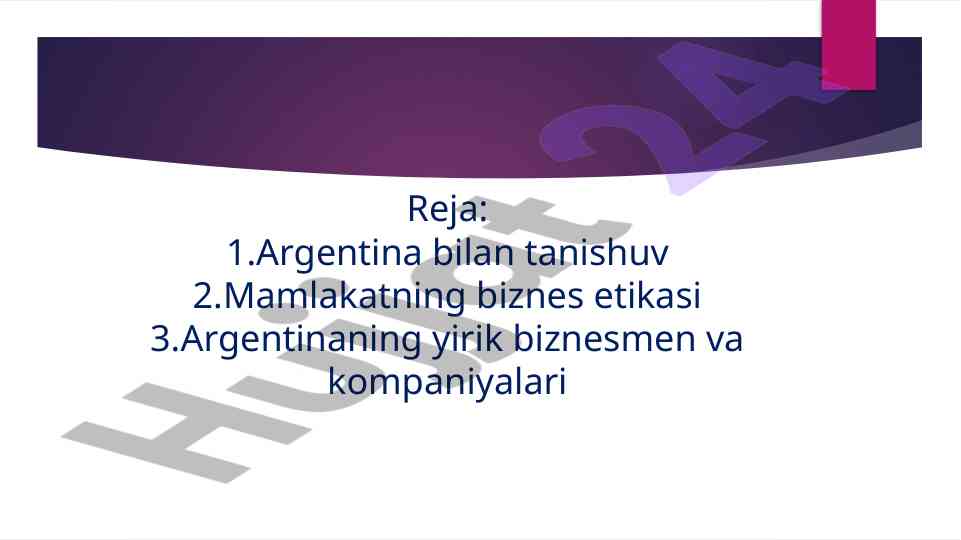 Reja:
1.Argentina bilan tanishuv
2.Mamlakatning biznes etikasi
3.Argentinaning yirik biznesmen va kompaniyalari

Hujjat24